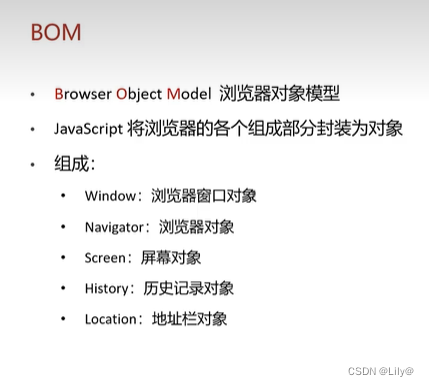 BOM

• Browser Object Model 浏览器对象模型
• JavaScript 将浏览器的各个组成部分封装为对象
• 组成：
  • Window：浏览器窗口对象
  • Navigator：浏览器对象
  • Screen：屏幕对象
  • History：历史记录对象
  • Location：地址栏对象

CSDN @Lily@